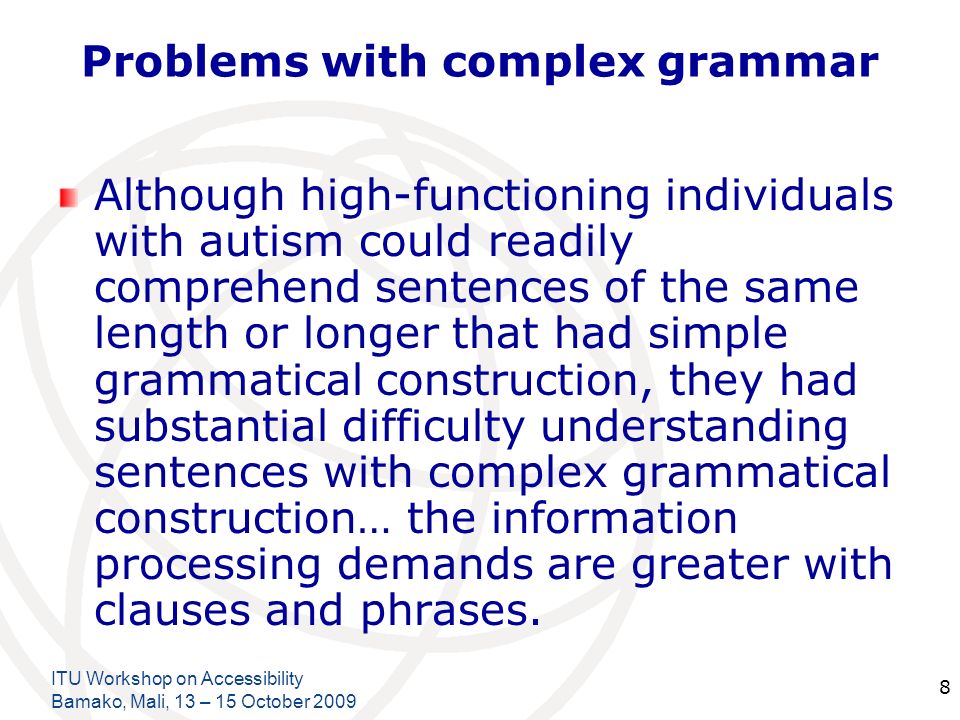 Problems with complex grammar

Although high-functioning individuals with autism could readily comprehend sentences of the same length or longer that had simple grammatical construction, they had substantial difficulty understanding sentences with complex grammatical construction… the information processing demands are greater with clauses and phrases.

ITU Workshop on Accessibility
Bamako, Mali, 13 – 15 October 2009

8